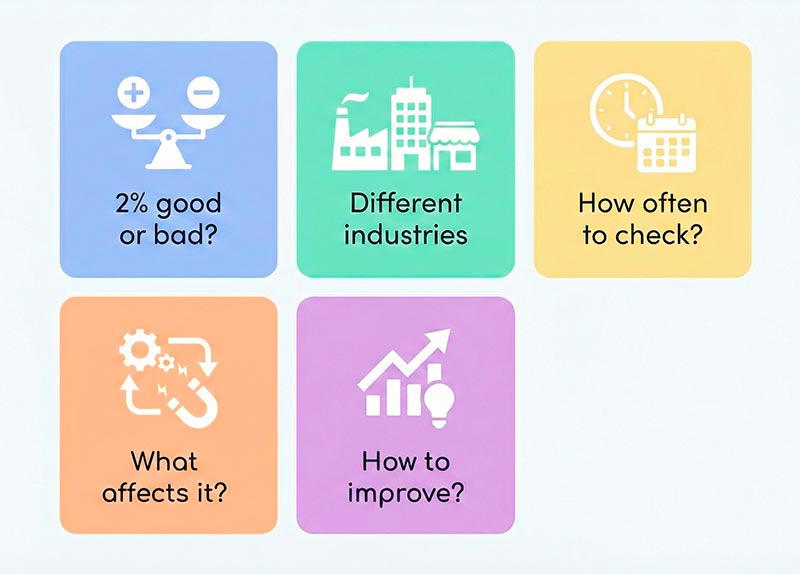 2% good or bad?

Different industries

How often to check?

What affects it?

How to improve?